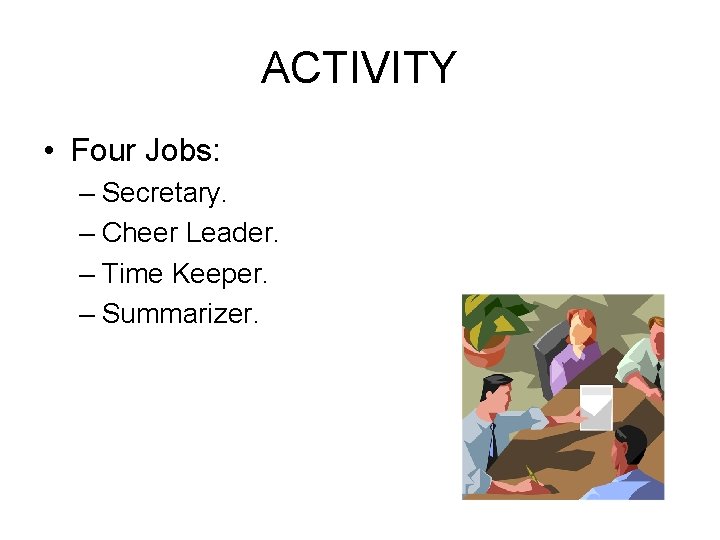 ACTIVITY

• Four Jobs:
  – Secretary.
  – Cheer Leader.
  – Time Keeper.
  – Summarizer.